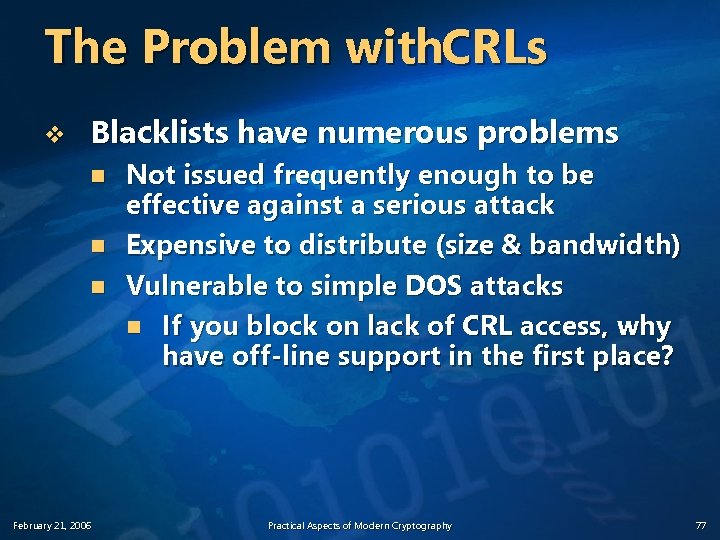 The Problem withCRLs

Blacklists have numerous problems

Not issued frequently enough to be effective against a serious attack

Expensive to distribute (size & bandwidth)

Vulnerable to simple DOS attacks

If you block on lack of CRL access, why have off-line support in the first place?

February 21, 2006

Practical Aspects of Modern Cryptography

77